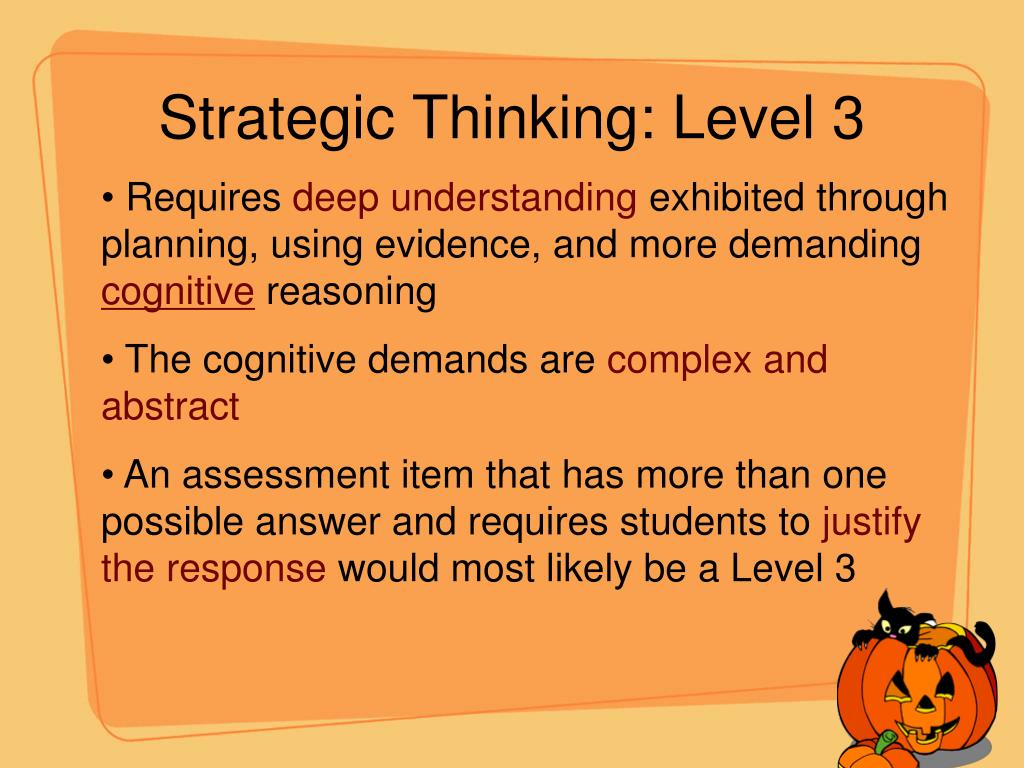 Strategic Thinking: Level 3

• Requires deep understanding exhibited through planning, using evidence, and more demanding cognitive reasoning

• The cognitive demands are complex and abstract

• An assessment item that has more than one possible answer and requires students to justify the response would most likely be a Level 3